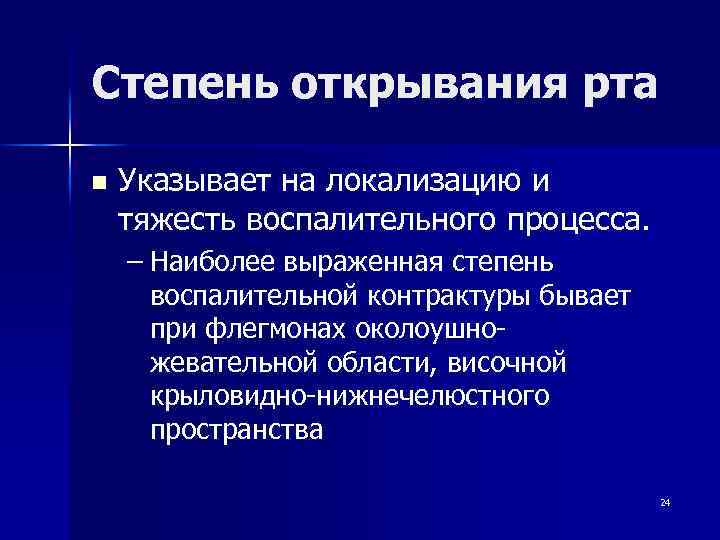 Степень открывания рта

▪ Указывает на локализацию и тяжесть воспалительного процесса.

– Наиболее выраженная степень воспалительной контрактуры бывает при флегмонах околоушно-жевательной области, височной крыловидно-нижнечелюстного пространства

24